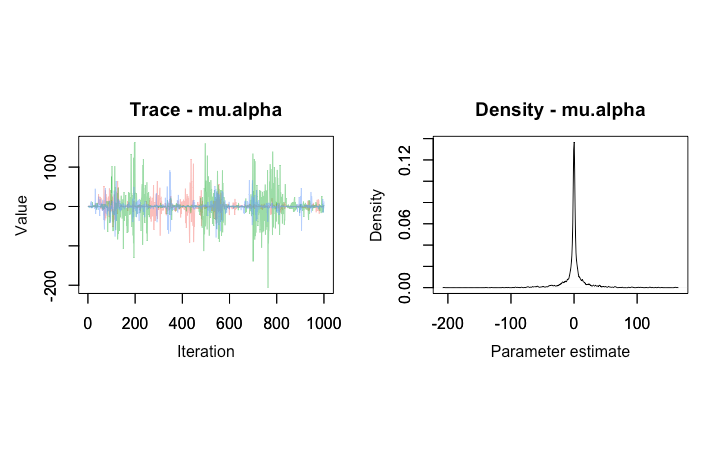 Trace - mu.alpha

Value

100
0
-200

0 200 400 600 800 1000

Iteration

Density - mu.alpha

Density

0.12
0.06
0.00

-200 -100 0 100

Parameter estimate